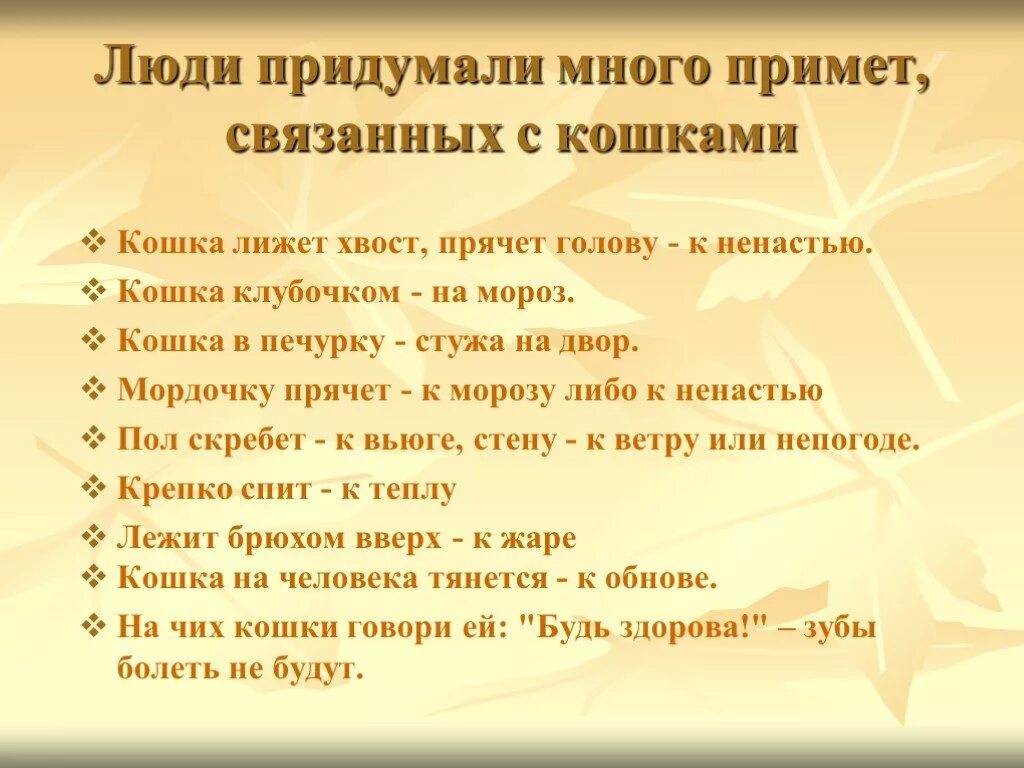 Люди придумали много примет, связанных с кошками

❖ Кошка лижет хвост, прячет голову - к ненастью.
❖ Кошка клубочком - на мороз.
❖ Кошка в печурку - стужа на двор.
❖ Мордочку прячет - к морозу либо к ненастью
❖ Пол скребет - к вьюге, стену - к ветру или непогоде.
❖ Крепко спит - к теплу
❖ Лежит брюхом вверх - к жаре
❖ Кошка на человека тянется - к обнове.
❖ На чих кошки говори ей: "Будь здорова!" – зубы болеть не будут.